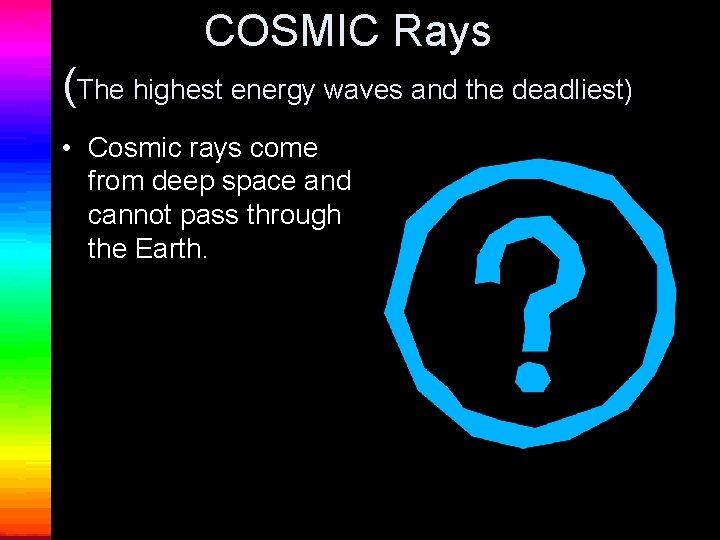 COSMIC Rays
(The highest energy waves and the deadliest)

• Cosmic rays come from deep space and cannot pass through the Earth.

?